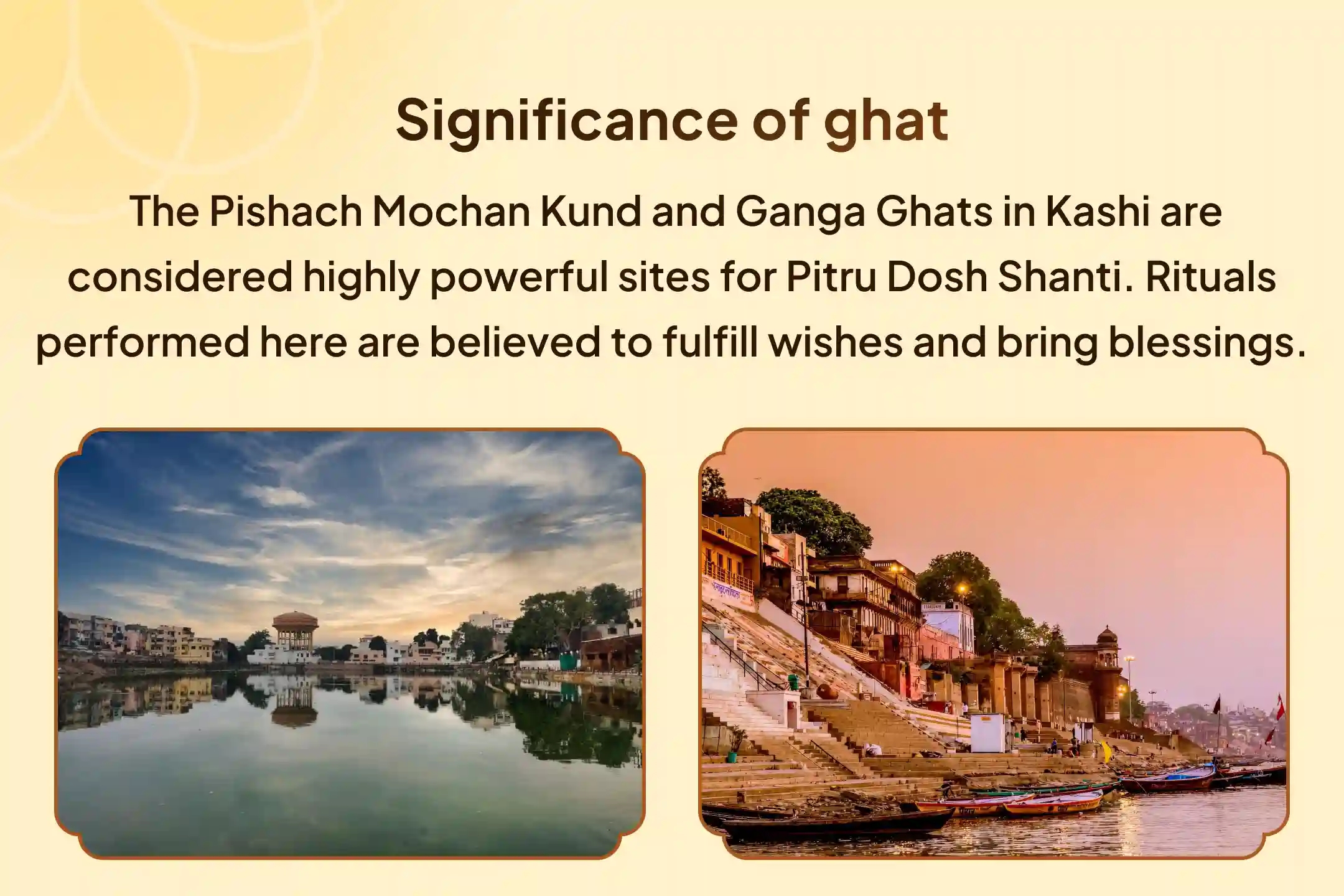 Significance of ghat

The Pishach Mochan Kund and Ganga Ghats in Kashi are considered highly powerful sites for Pitru Dosh Shanti. Rituals performed here are believed to fulfill wishes and bring blessings.